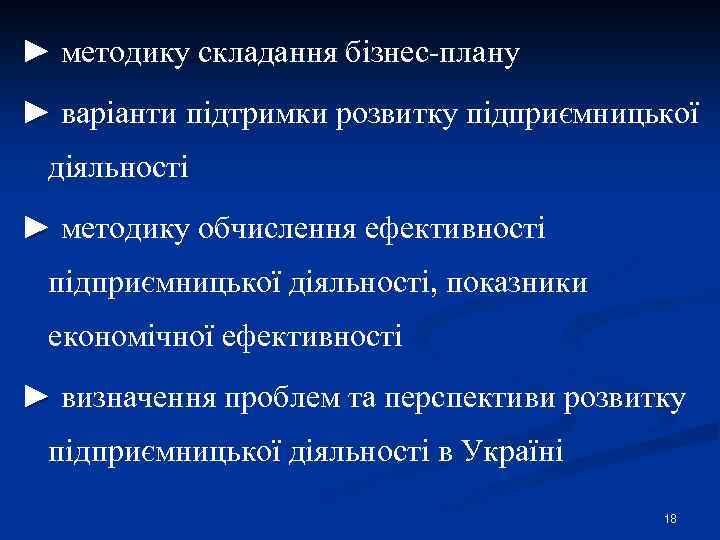 ► методику складання бізнес-плану

► варіанти підтримки розвитку підприємницької діяльності

► методику обчислення ефективності підприємницької діяльності, показники економічної ефективності

► визначення проблем та перспективи розвитку підприємницької діяльності в Україні

18